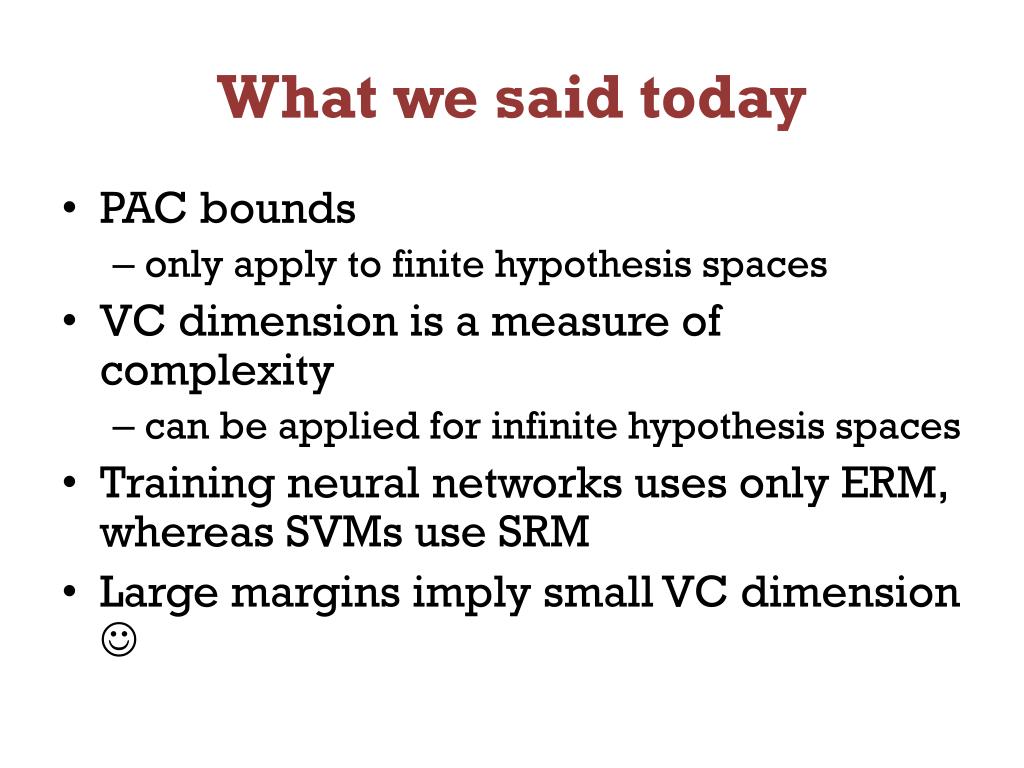 What we said today

• PAC bounds
– only apply to finite hypothesis spaces
• VC dimension is a measure of complexity
– can be applied for infinite hypothesis spaces
• Training neural networks uses only ERM, whereas SVMs use SRM
• Large margins imply small VC dimension ☺